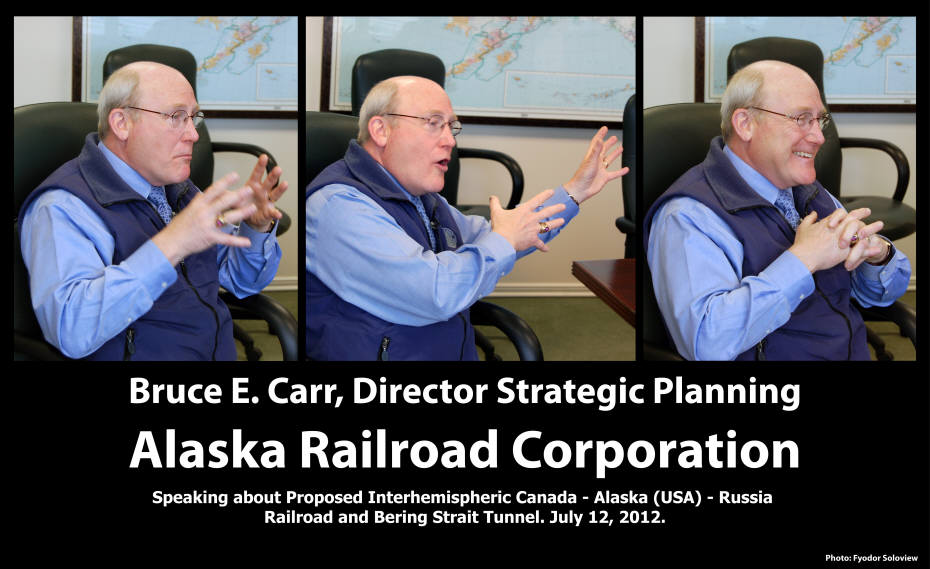 Bruce E. Carr, Director Strategic Planning

Alaska Railroad Corporation

Speaking about Proposed Interhemispheric Canada - Alaska (USA) - Russia Railroad and Bering Strait Tunnel. July 12, 2012.

Photo: Fyodor Soloview